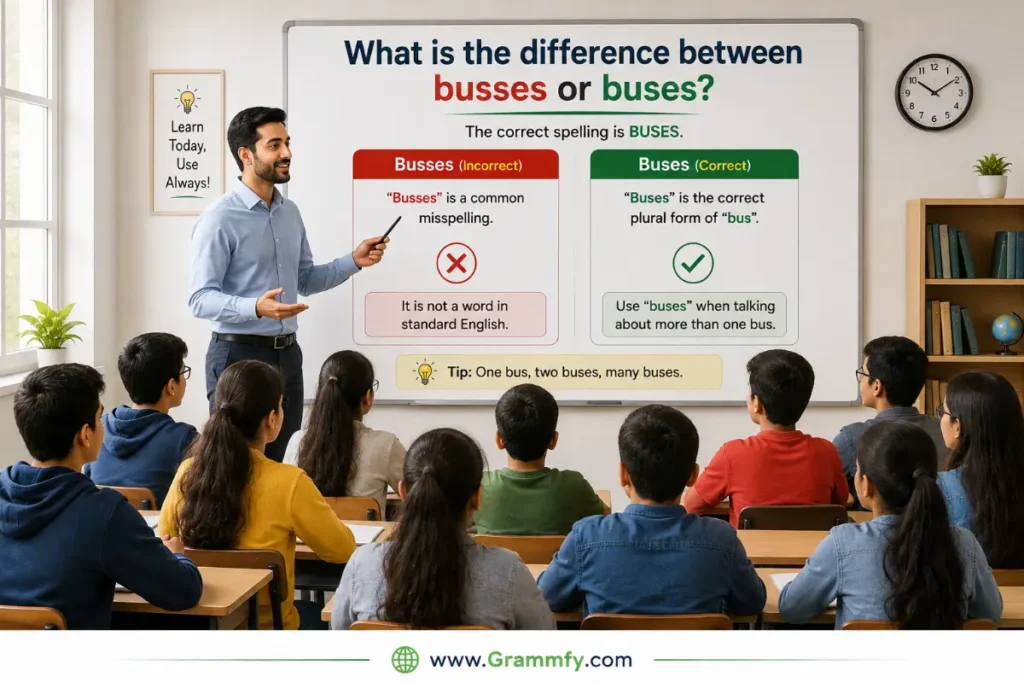 Learn Today, Use Always!

What is the difference between busses or buses?

The correct spelling is BUSES.

Busses (Incorrect)

"Busses" is a common misspelling.

It is not a word in standard English.

Buses (Correct)

"Buses" is the correct plural form of "bus".

Use "buses" when talking about more than one bus.

Tip: One bus, two buses, many buses.

www.Grammfy.com